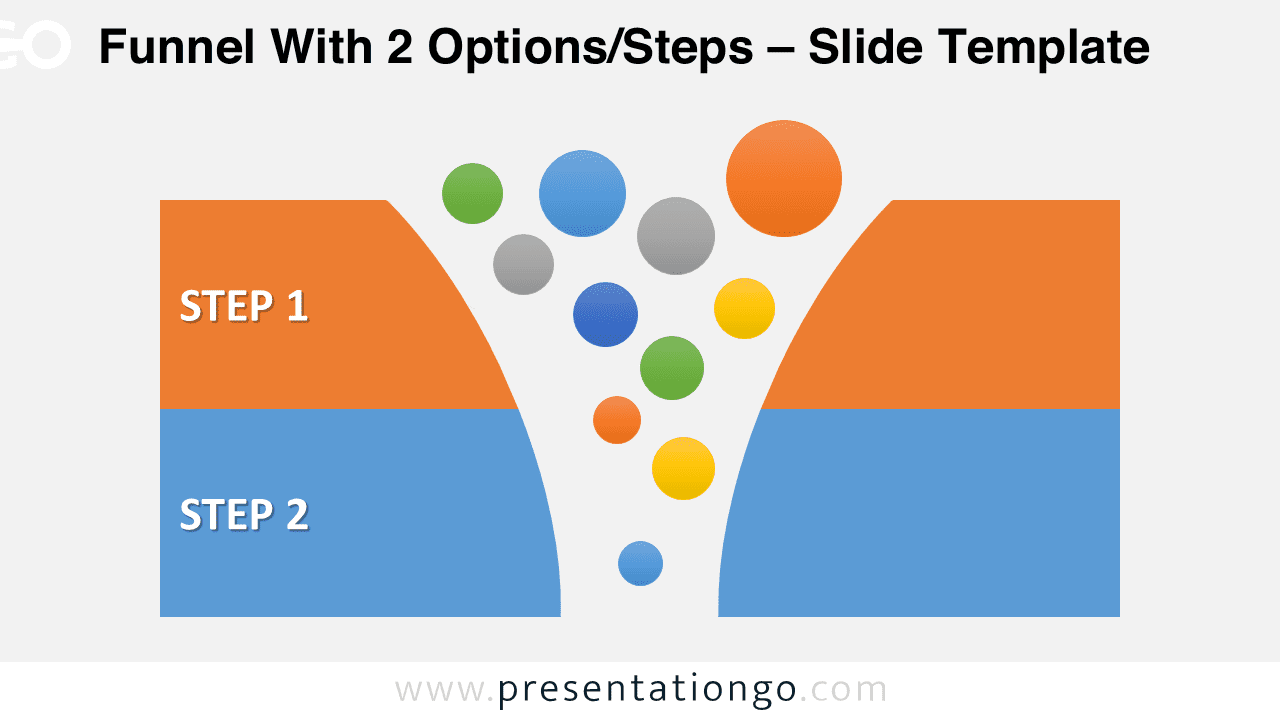 GO Funnel With 2 Options/Steps – Slide Template

STEP 1

STEP 2

www.presentationgo.com